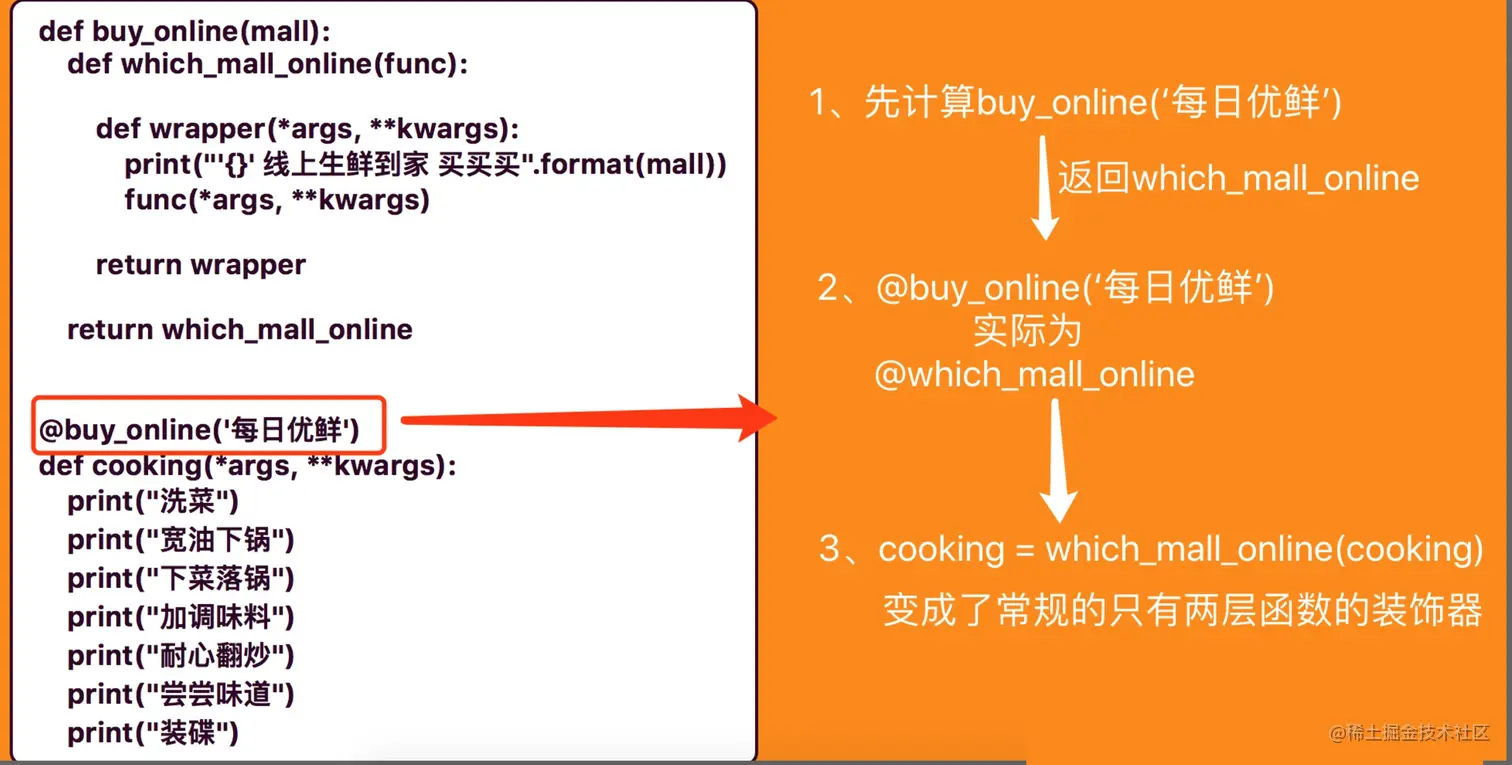 def buy_online(mall):
  def which_mall_online(func):

    def wrapper(*args, **kwargs):
      print("'{}' 线上生鲜到家 买买买".format(mall))
      func(*args, **kwargs)

    return wrapper

  return which_mall_online

@buy_online('每日优鲜')
def cooking(*args, **kwargs):
  print("洗菜")
  print("宽油下锅")
  print("下菜落锅")
  print("加调味料")
  print("耐心翻炒")
  print("尝尝味道")
  print("装碟")

1、先计算buy_online('每日优鲜')

返回which_mall_online

2、@buy_online('每日优鲜')
实际为
@which_mall_online

3、cooking = which_mall_online(cooking)
变成了常规的只有两层函数的装饰器

@稀土掘金技术社区